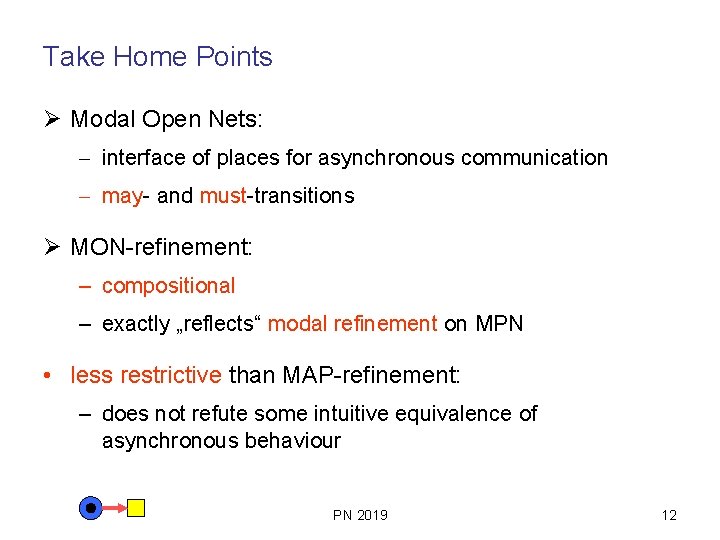 Take Home Points

➢ Modal Open Nets:

– interface of places for asynchronous communication

– may- and must-transitions

➢ MON-refinement:

– compositional

– exactly „reflects“ modal refinement on MPN

• less restrictive than MAP-refinement:

– does not refute some intuitive equivalence of asynchronous behaviour

PN 2019

12